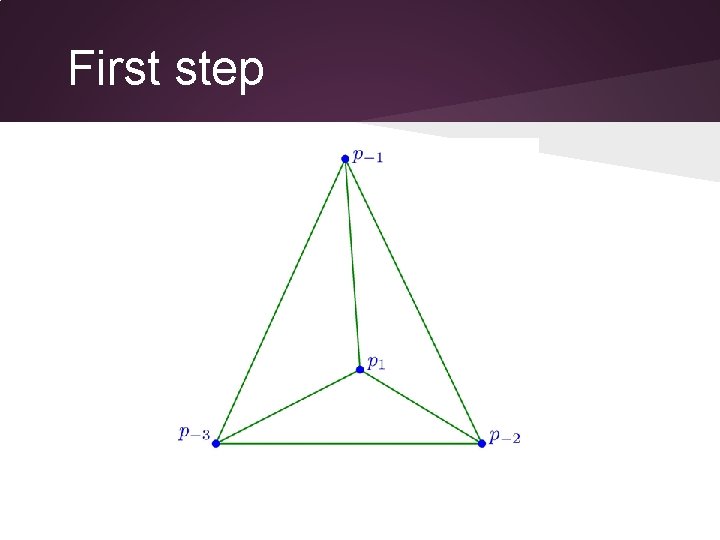 First step

$p_{-1}$

$p_1$

$p_{-3}$

$p_{-2}$